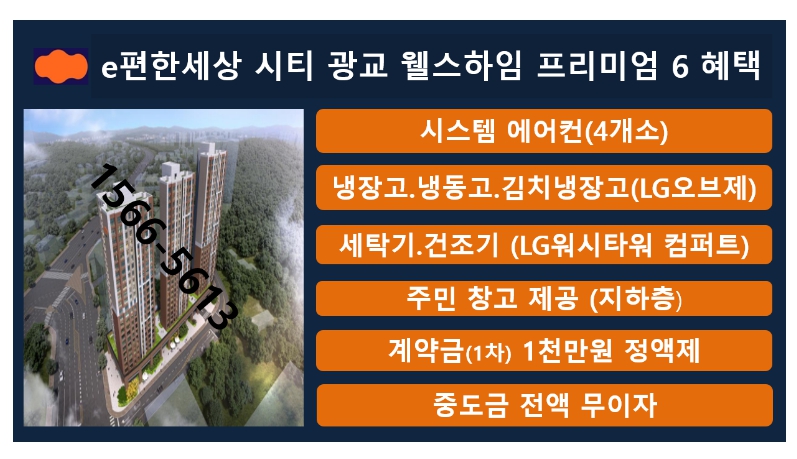 e편한세상 시티 광교 웰스하임 프리미엄 6 혜택

1566-5613

시스템 에어컨(4개소)

냉장고.냉동고.김치냉장고(LG오브제)

세탁기.건조기 (LG워시타워 컴퍼트)

주민 창고 제공 (지하층)

계약금(1차) 1천만원 정액제

중도금 전액 무이자